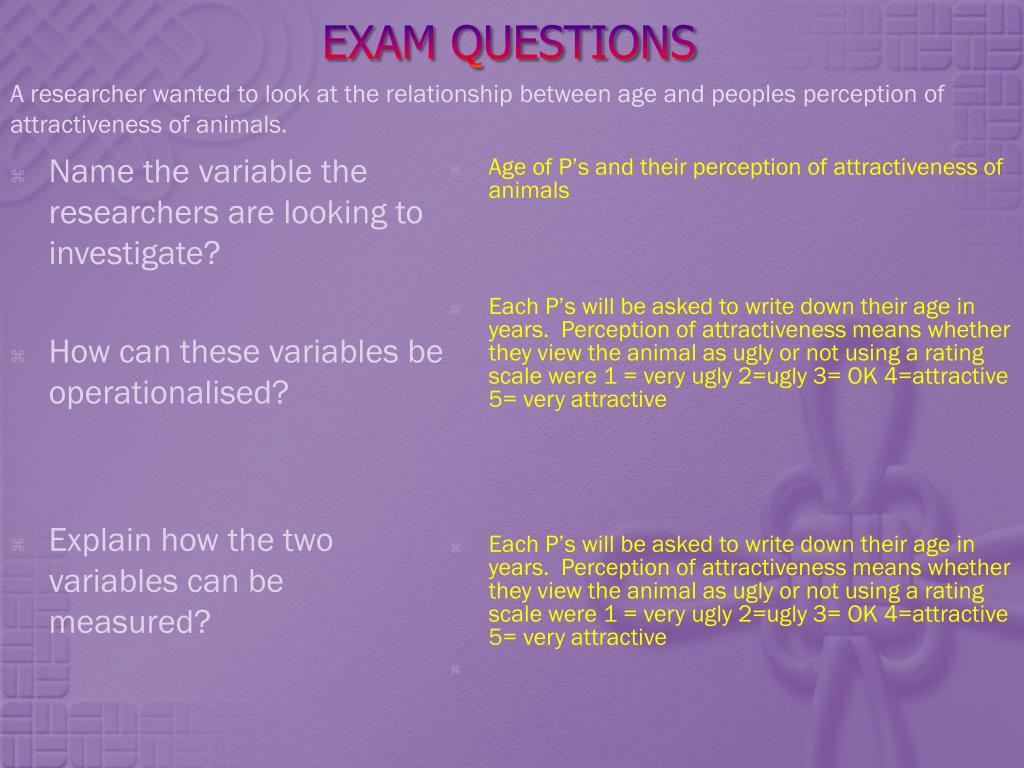 EXAM QUESTIONS

A researcher wanted to look at the relationship between age and peoples perception of attractiveness of animals.

⌘ Name the variable the researchers are looking to investigate?

⌘ How can these variables be operationalised?

⌘ Explain how the two variables can be measured?

⌘ Age of P's and their perception of attractiveness of animals

⌘ Each P's will be asked to write down their age in years. Perception of attractiveness means whether they view the animal as ugly or not using a rating scale were 1 = very ugly 2=ugly 3= OK 4=attractive 5= very attractive

⌘ Each P's will be asked to write down their age in years. Perception of attractiveness means whether they view the animal as ugly or not using a rating scale were 1 = very ugly 2=ugly 3= OK 4=attractive 5= very attractive

⌘